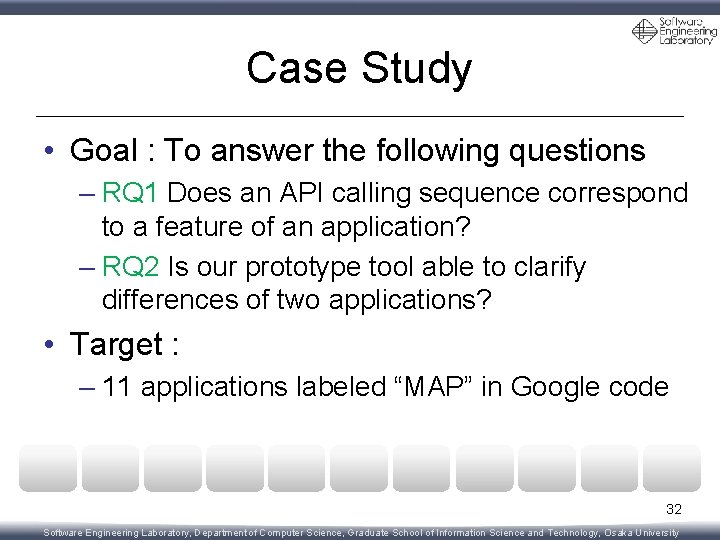 Software Engineering Laboratory

Case Study

• Goal : To answer the following questions
– RQ1 Does an API calling sequence correspond to a feature of an application?
– RQ2 Is our prototype tool able to clarify differences of two applications?

• Target :
– 11 applications labeled “MAP” in Google code

32

Software Engineering Laboratory, Department of Computer Science, Graduate School of Information Science and Technology, Osaka University